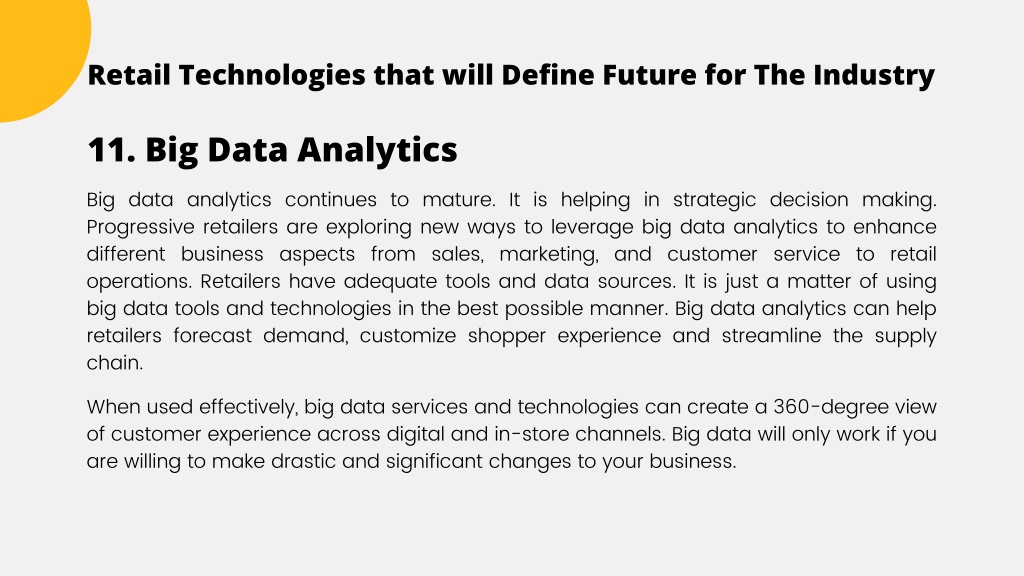 Retail Technologies that will Define Future for The Industry

11. Big Data Analytics

Big data analytics continues to mature. It is helping in strategic decision making. Progressive retailers are exploring new ways to leverage big data analytics to enhance different business aspects from sales, marketing, and customer service to retail operations. Retailers have adequate tools and data sources. It is just a matter of using big data tools and technologies in the best possible manner. Big data analytics can help retailers forecast demand, customize shopper experience and streamline the supply chain.

When used effectively, big data services and technologies can create a 360-degree view of customer experience across digital and in-store channels. Big data will only work if you are willing to make drastic and significant changes to your business.